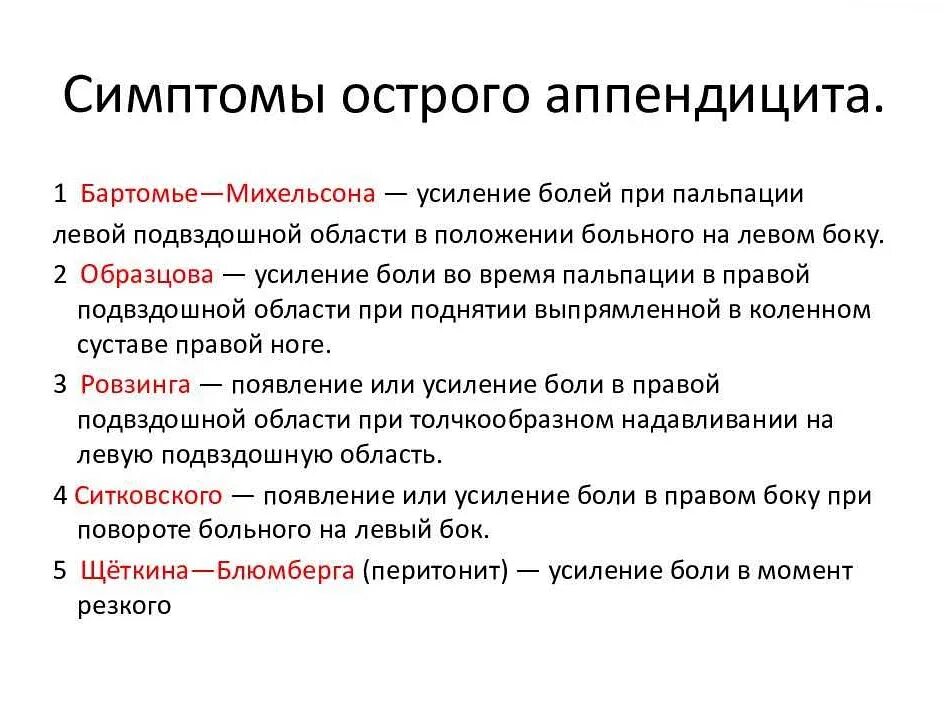 Симптомы острого аппендицита.

1 Бартомье—Михельсона — усиление болей при пальпации левой подвздошной области в положении больного на левом боку.

2 Образцова — усиление боли во время пальпации в правой подвздошной области при поднятии выпрямленной в коленном суставе правой ноге.

3 Ровзинга — появление или усиление боли в правой подвздошной области при толчкообразном надавливании на левую подвздошную область.

4 Ситковского — появление или усиление боли в правом боку при повороте больного на левый бок.

5 Щёткина—Блюмберга (перитонит) — усиление боли в момент резкого